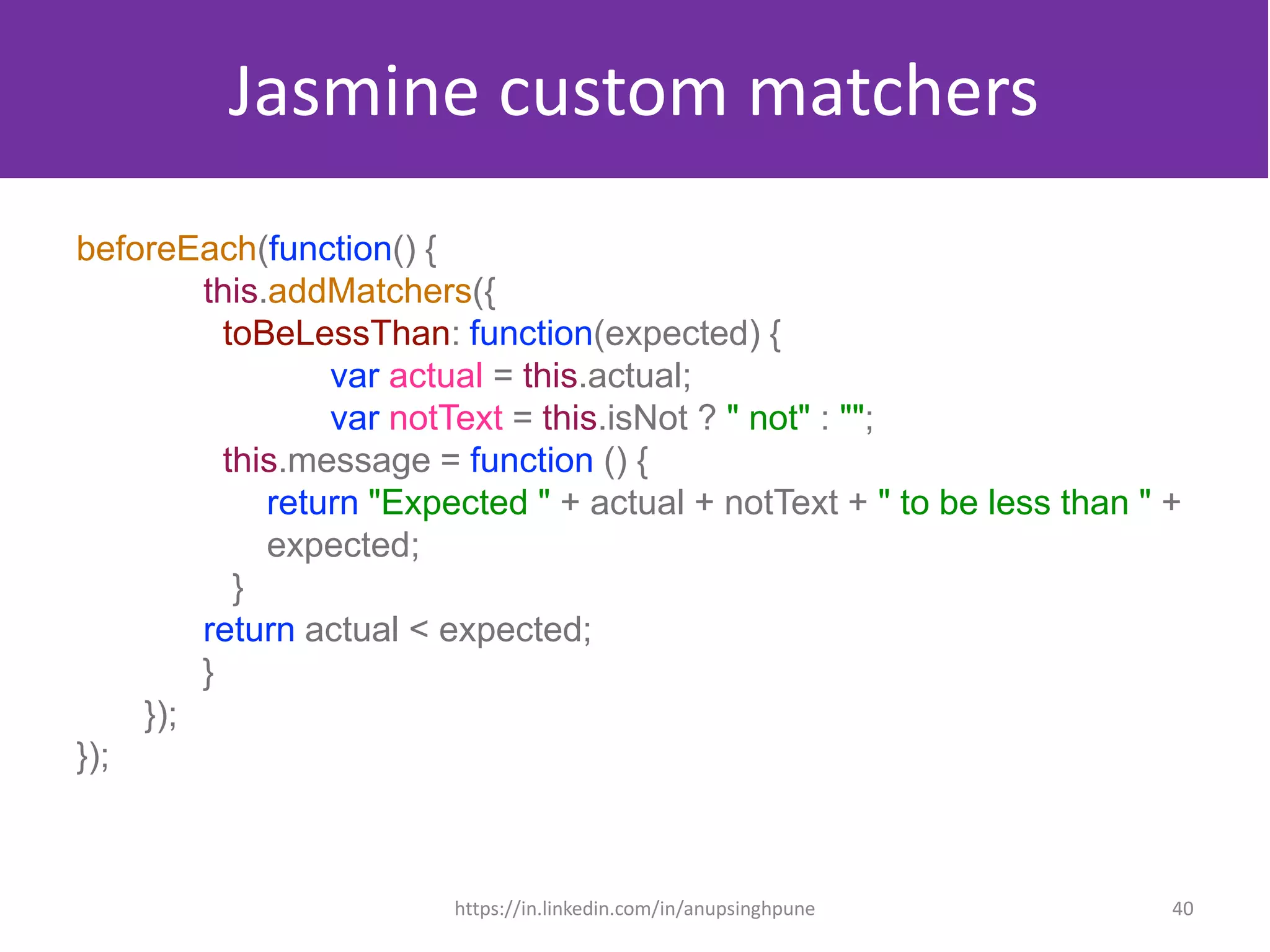 Jasmine custom matchers

beforeEach(function() {
this.addMatchers({
toBeLessThan: function(expected) {
var actual = this.actual;
var notText = this.isNot ? " not" : "";
this.message = function () {
return "Expected " + actual + notText + " to be less than " + expected;
}
return actual < expected;
}
});
});

https://in.linkedin.com/in/anupsinghpune

40